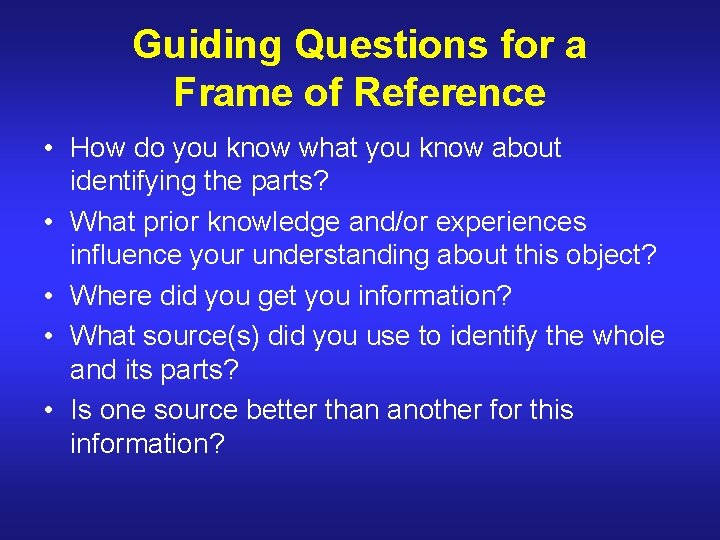 Guiding Questions for a Frame of Reference

• How do you know what you know about identifying the parts?
• What prior knowledge and/or experiences influence your understanding about this object?
• Where did you get you information?
• What source(s) did you use to identify the whole and its parts?
• Is one source better than another for this information?